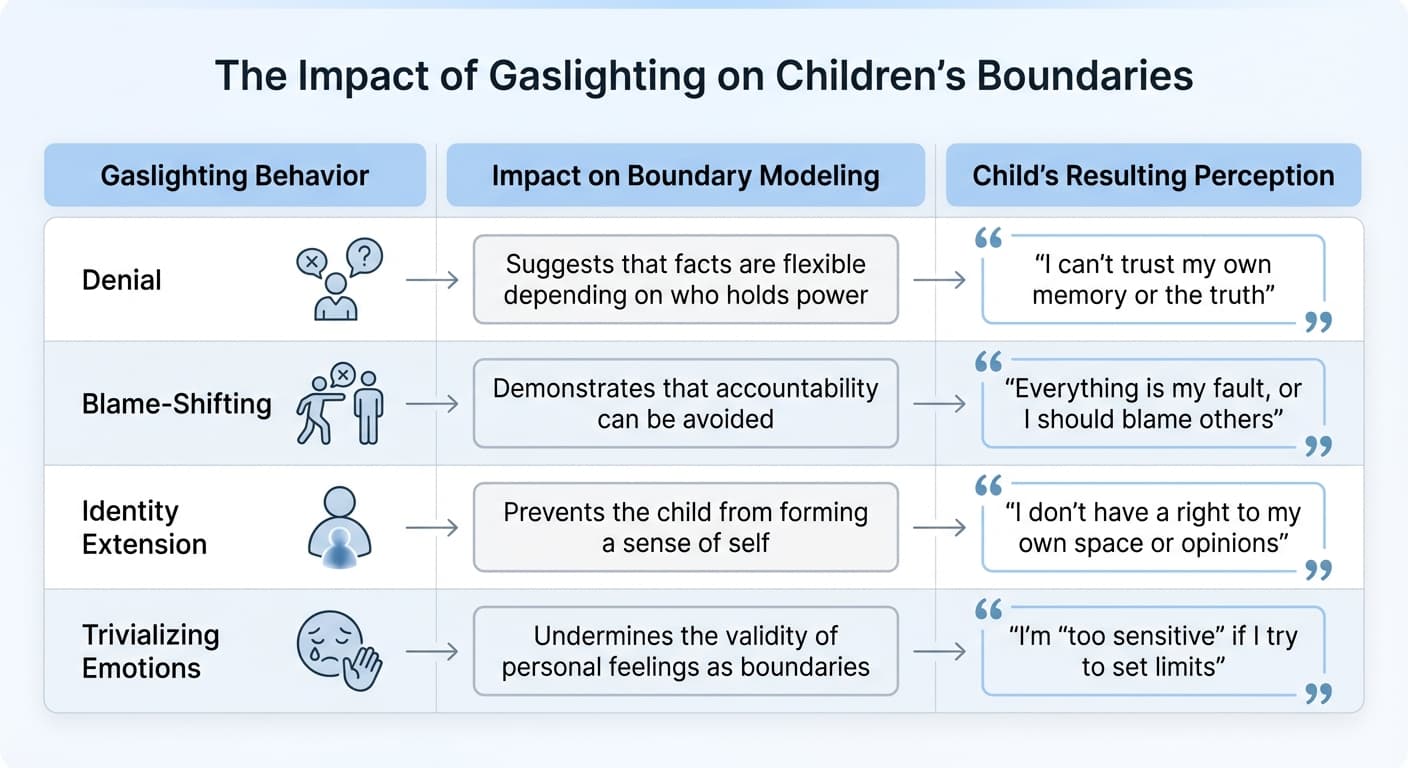 The Impact of Gaslighting on Children's Boundaries

| Gaslighting Behavior | Impact on Boundary Modeling | Child's Resulting Perception |
|---|---|---|
| Denial | Suggests that facts are flexible depending on who holds power | "I can't trust my own memory or the truth" |
| Blame-Shifting | Demonstrates that accountability can be avoided | "Everything is my fault, or I should blame others" |
| Identity Extension | Prevents the child from forming a sense of self | "I don't have a right to my own space or opinions" |
| Trivializing Emotions | Undermines the validity of personal feelings as boundaries | "I'm "too sensitive" if I try to set limits" |